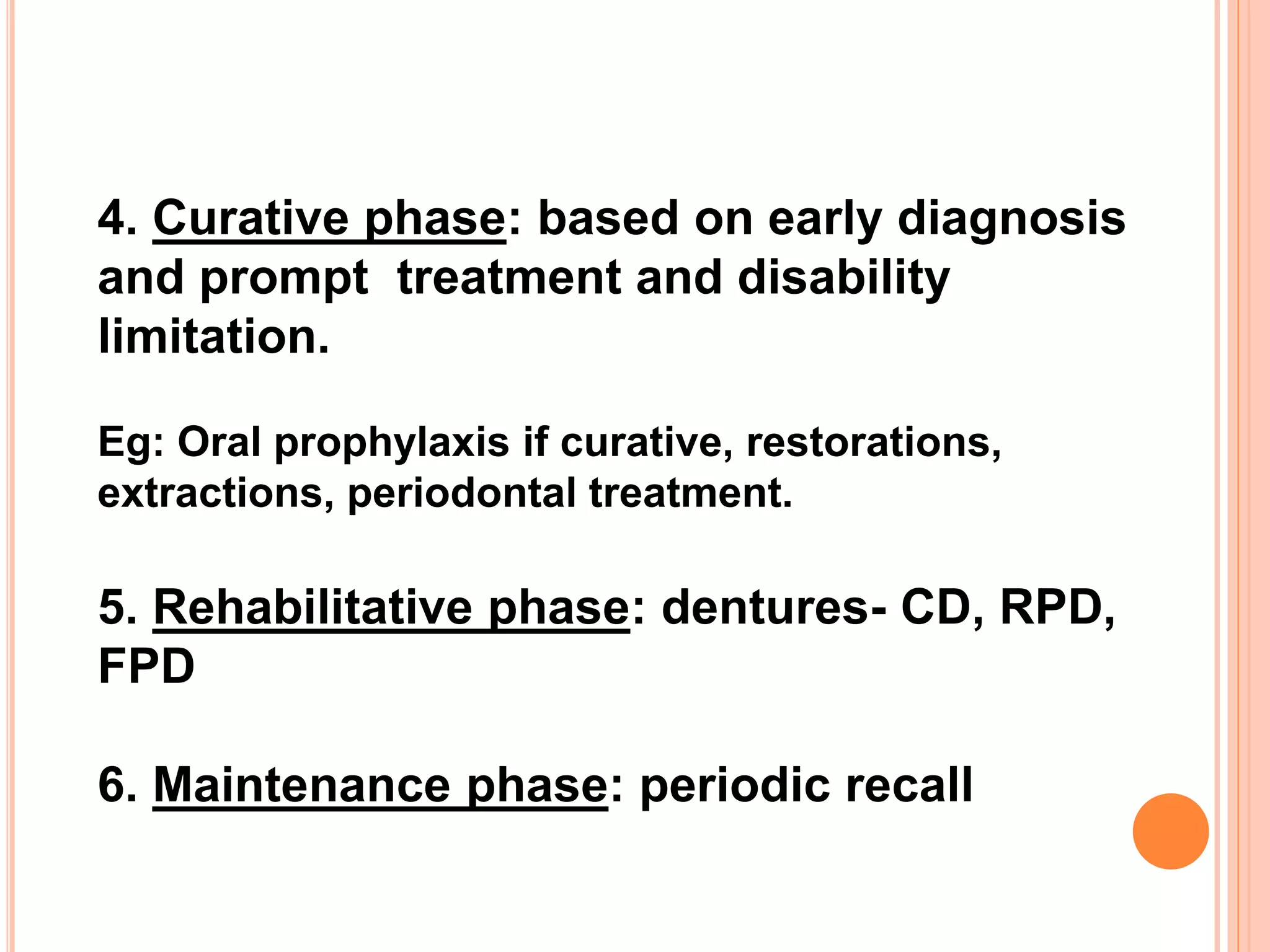 4. Curative phase: based on early diagnosis and prompt treatment and disability limitation.

Eg: Oral prophylaxis if curative, restorations, extractions, periodontal treatment.

5. Rehabilitative phase: dentures- CD, RPD, FPD

6. Maintenance phase: periodic recall